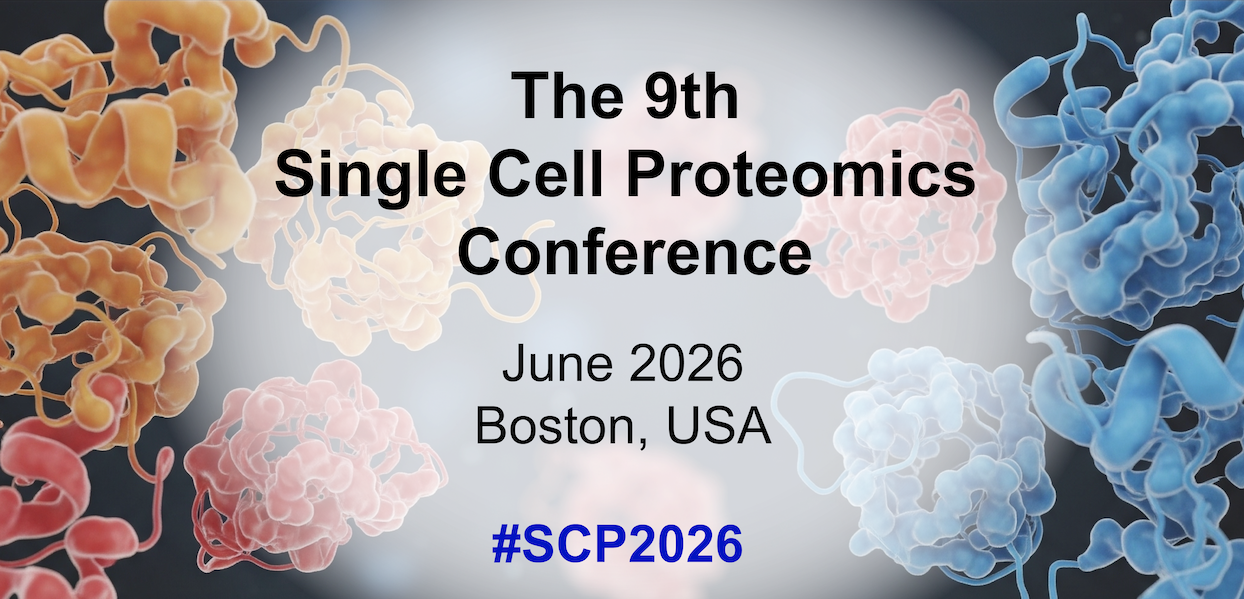 The 9th
Single Cell Proteomics
Conference

June 2026
Boston, USA

#SCP2026